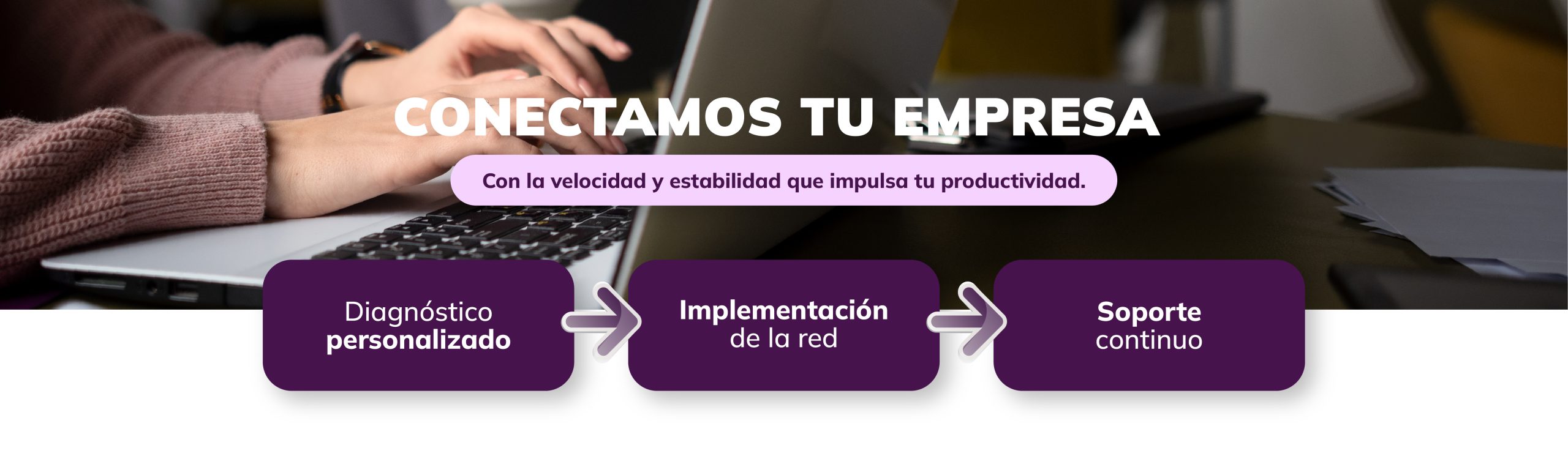 CONECTAMOS TU EMPRESA

Con la velocidad y estabilidad que impulsa tu productividad.

Diagnóstico personalizado

Implementación de la red

Soporte continuo